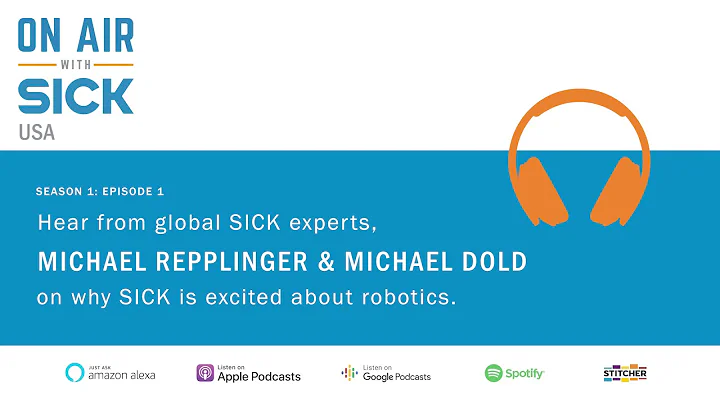 ON AIR
WITH
SICK
USA

SEASON 1: EPISODE 1

Hear from global SICK experts,

MICHAEL REPPLINGER & MICHAEL DOLD

on why SICK is excited about robotics.

JUST ASK amazon alexa

Listen on Apple Podcasts

Listen on Google Podcasts

Spotify

STITCHER